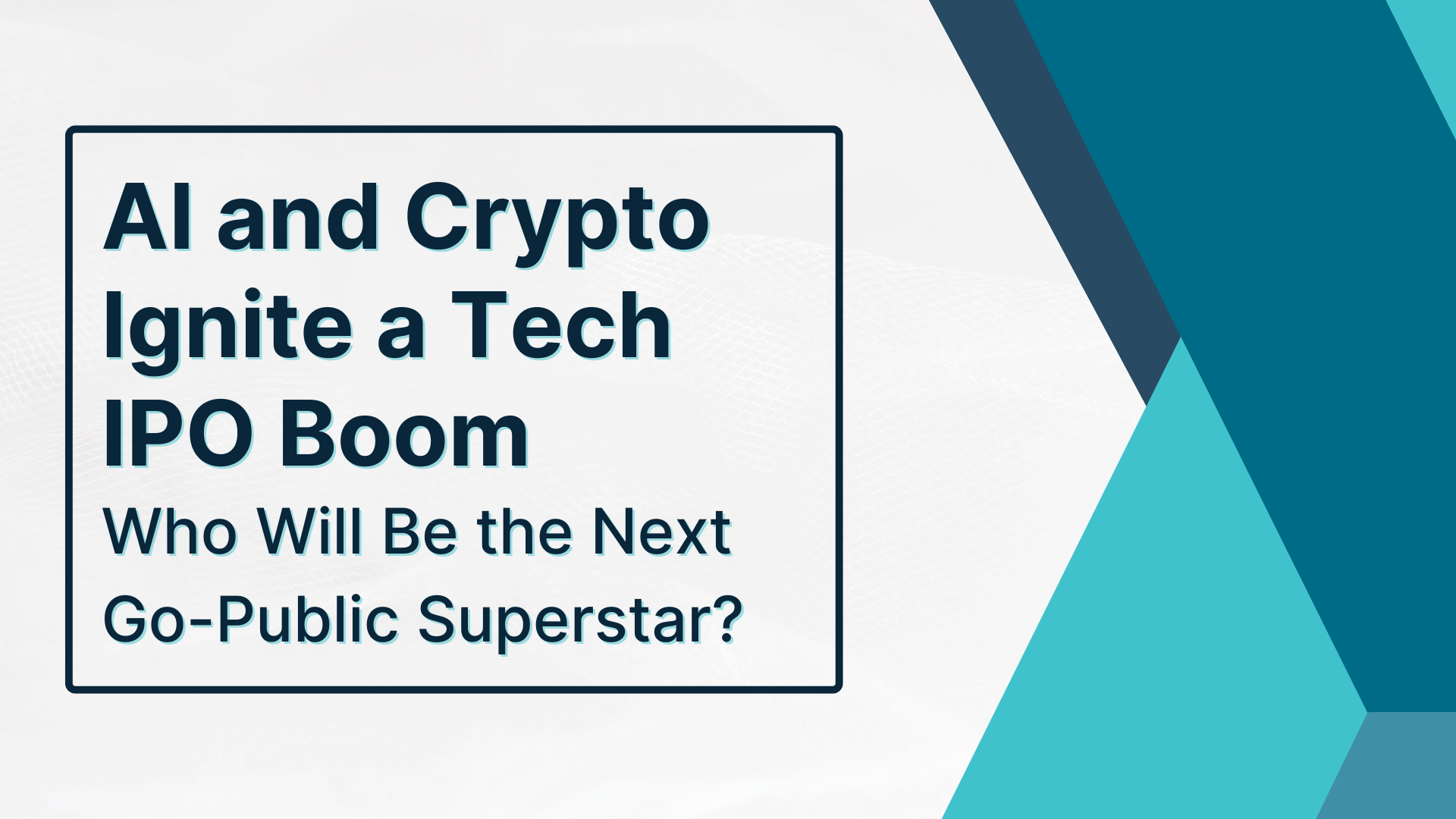 AI and Crypto Ignite a Tech IPO Boom

Who Will Be the Next Go-Public Superstar?